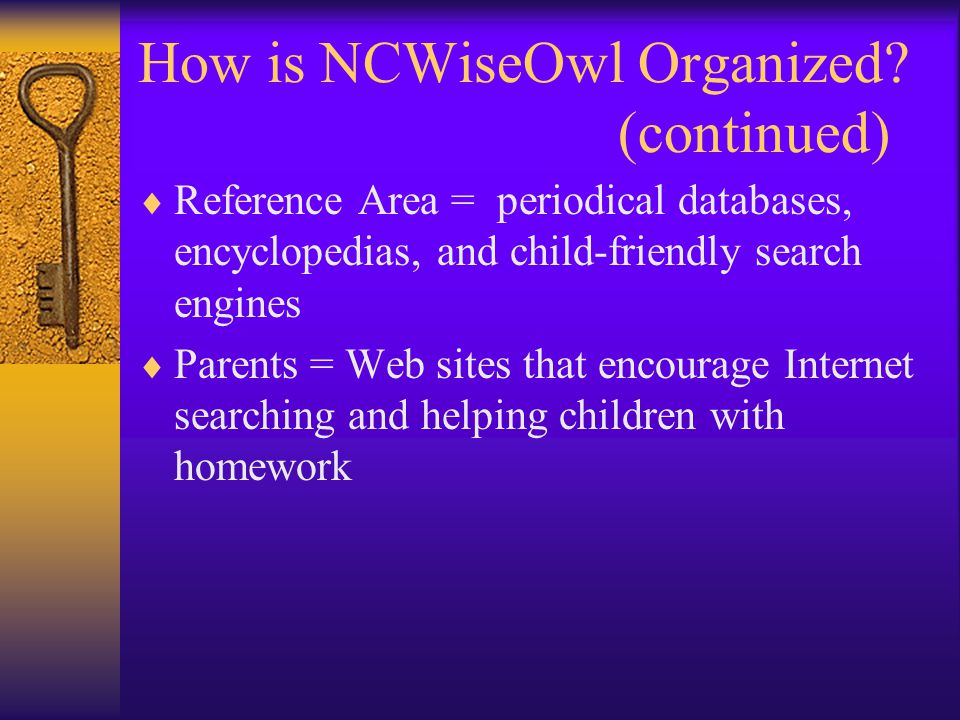 How is NCWiseOwl Organized? (continued)

♦ Reference Area = periodical databases, encyclopedias, and child-friendly search engines

♦ Parents = Web sites that encourage Internet searching and helping children with homework